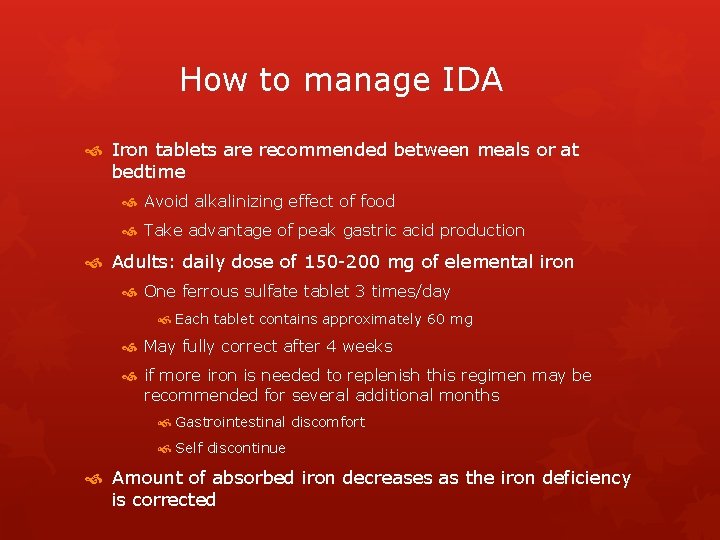 How to manage IDA

Iron tablets are recommended between meals or at bedtime

Avoid alkalinizing effect of food

Take advantage of peak gastric acid production

Adults: daily dose of 150-200 mg of elemental iron

One ferrous sulfate tablet 3 times/day

Each tablet contains approximately 60 mg

May fully correct after 4 weeks

if more iron is needed to replenish this regimen may be recommended for several additional months

Gastrointestinal discomfort

Self discontinue

Amount of absorbed iron decreases as the iron deficiency is corrected